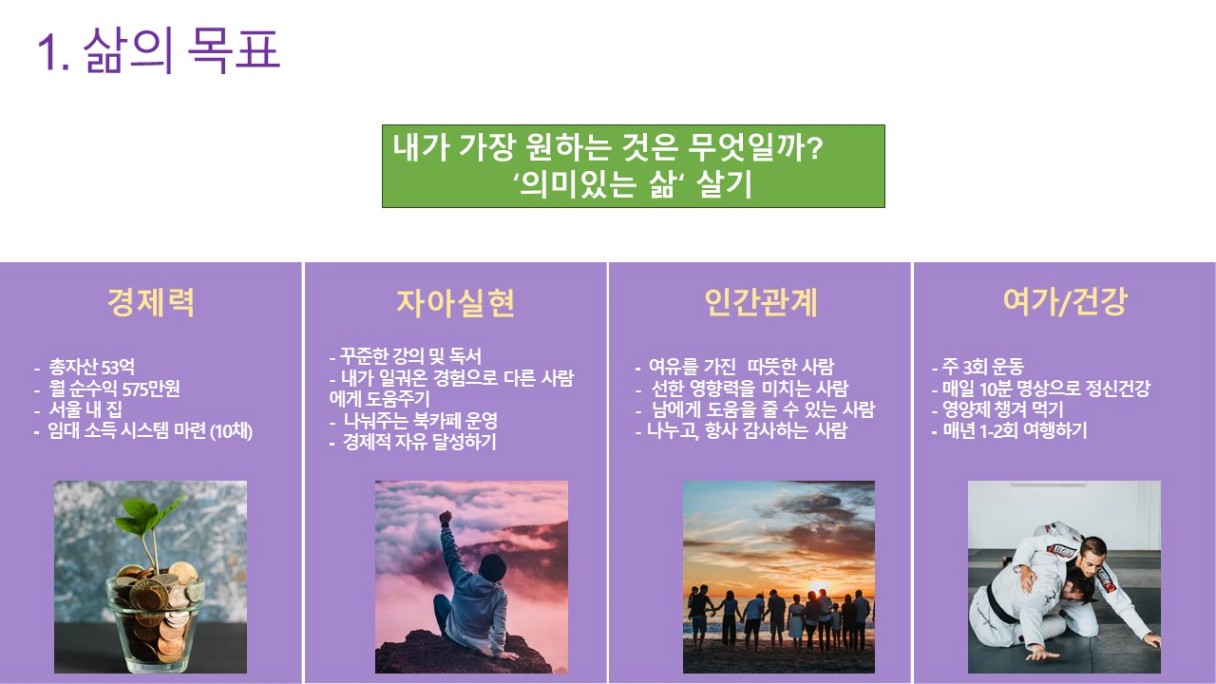 1. 삶의 목표

내가 가장 원하는 것은 무엇일까?
'의미있는 삶' 살기

경제력

- 총자산 53억
- 월 순수익 575만원
- 서울 내 집
- 임대 소득 시스템 마련 (10채)

자아실현

- 꾸준한 강의 및 독서
- 내가 일궈온 경험으로 다른 사람에게 도움주기
- 나눠주는 북카페 운영
- 경제적 자유 달성하기

인간관계

- 여유를 가진 따뜻한 사람
- 선한 영향력을 미치는 사람
- 남에게 도움을 줄 수 있는 사람
- 나누고, 항사 감사하는 사람

여가/건강

- 주 3회 운동
- 매일 10분 명상으로 정신건강
- 영양제 챙겨 먹기
- 매년 1-2회 여행하기